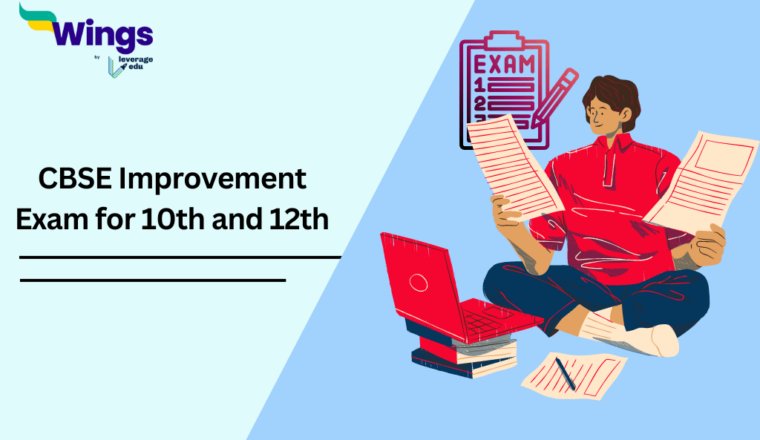 Wings
by
leverage
edu

CBSE Improvement Exam for 10th and 12th

EXAM
1
2